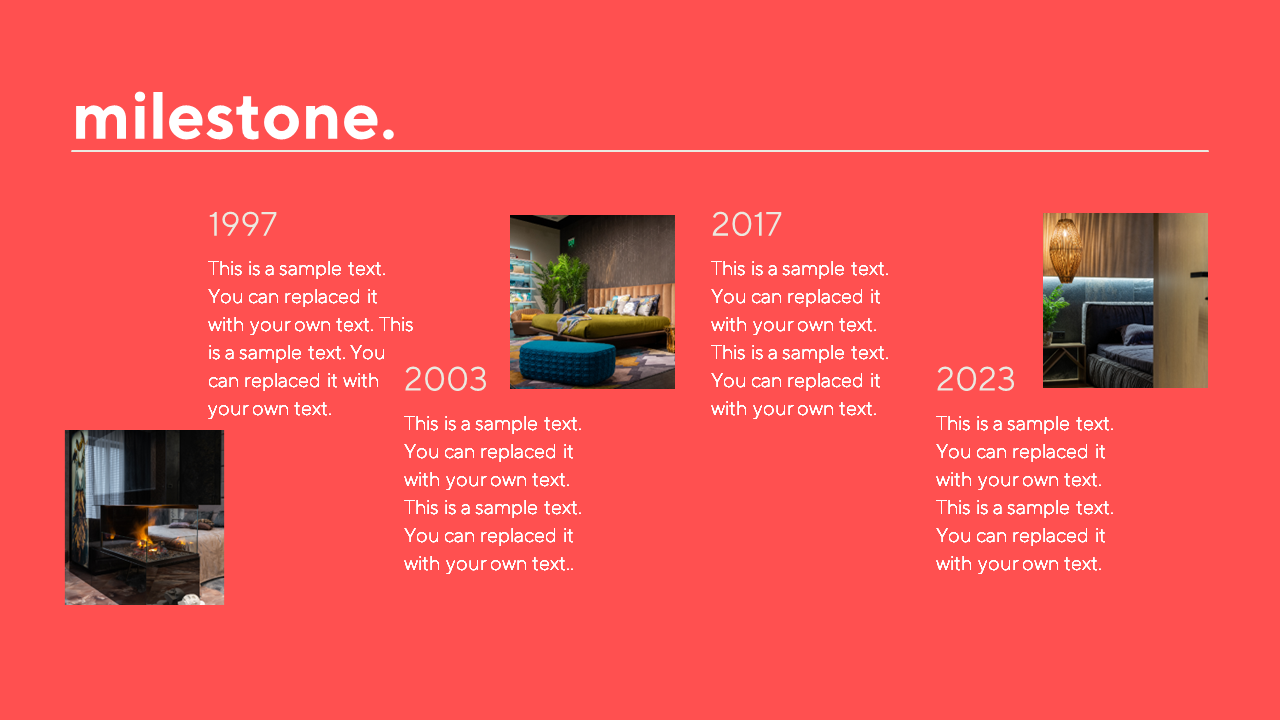 milestone.

1997

This is a sample text. You can replaced it with your own text. This is a sample text. You can replaced it with your own text.

2003

This is a sample text. You can replaced it with your own text. This is a sample text. You can replaced it with your own text..

2017

This is a sample text. You can replaced it with your own text. This is a sample text. You can replaced it with your own text.

2023

This is a sample text. You can replaced it with your own text. This is a sample text. You can replaced it with your own text.